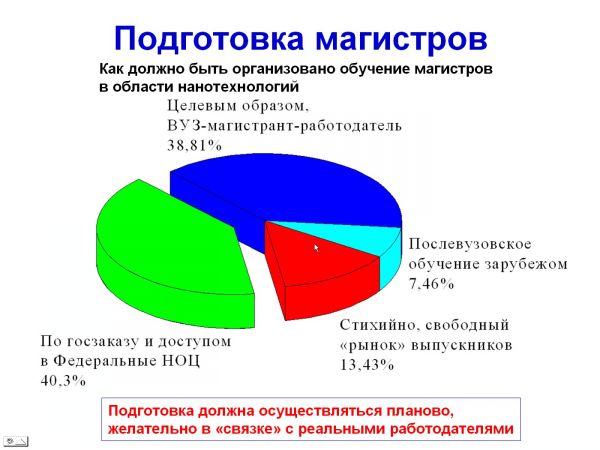 Подготовка магистров

Как должно быть организовано обучение магистров в области нанотехнологий

Целевым образом, ВУЗ-магистрант-работодатель 38,81%

Послевузовское обучение зарубежом 7,46%

Стихийно, свободный «рынок» выпускников 13,43%

По госзаказу и доступом в Федеральные НОЦ 40,3%

Подготовка должна осуществляться планово, желательно в «связке» с реальными работодателями